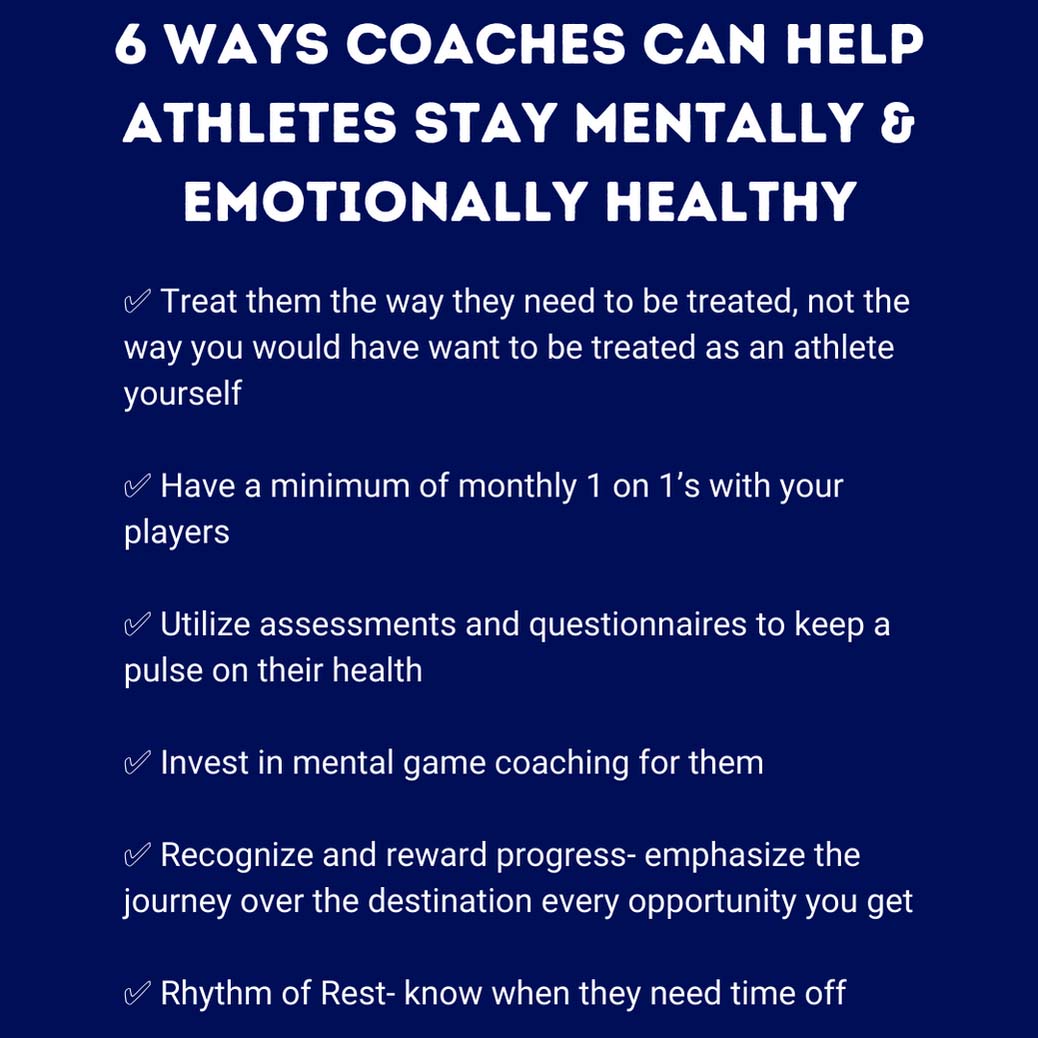 6 WAYS COACHES CAN HELP ATHLETES STAY MENTALLY & EMOTIONALLY HEALTHY

✅ Treat them the way they need to be treated, not the way you would have want to be treated as an athlete yourself

✅ Have a minimum of monthly 1 on 1's with your players

✅ Utilize assessments and questionnaires to keep a pulse on their health

✅ Invest in mental game coaching for them

✅ Recognize and reward progress- emphasize the journey over the destination every opportunity you get

✅ Rhythm of Rest- know when they need time off